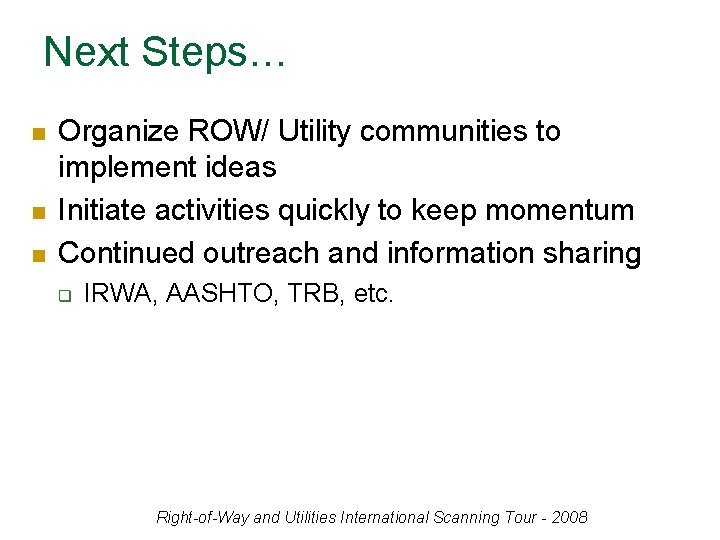 Next Steps…

- Organize ROW/ Utility communities to implement ideas
- Initiate activities quickly to keep momentum
- Continued outreach and information sharing
  - IRWA, AASHTO, TRB, etc.

Right-of-Way and Utilities International Scanning Tour - 2008